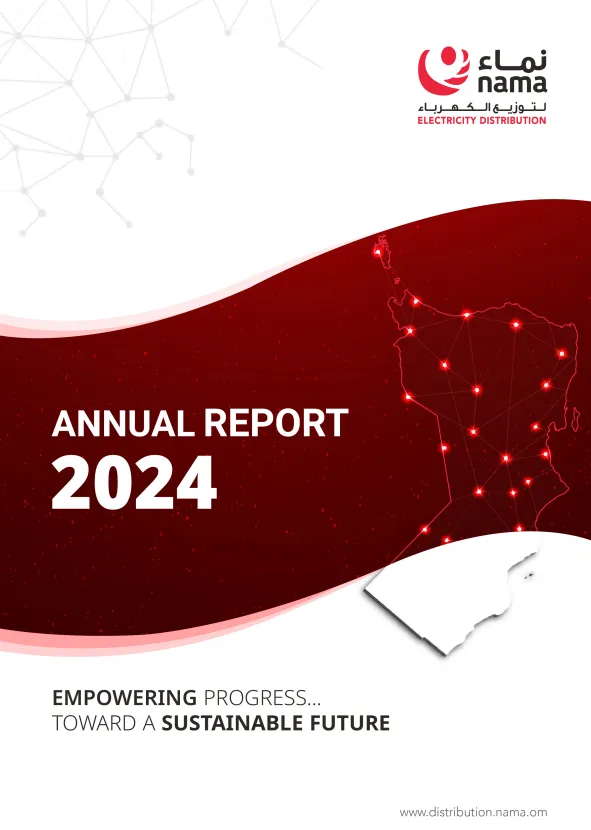 نماء
nama
لتوزيع الكهرباء
ELECTRICITY DISTRIBUTION

ANNUAL REPORT
2024

EMPOWERING PROGRESS...
TOWARD A SUSTAINABLE FUTURE

www.distribution.nama.om